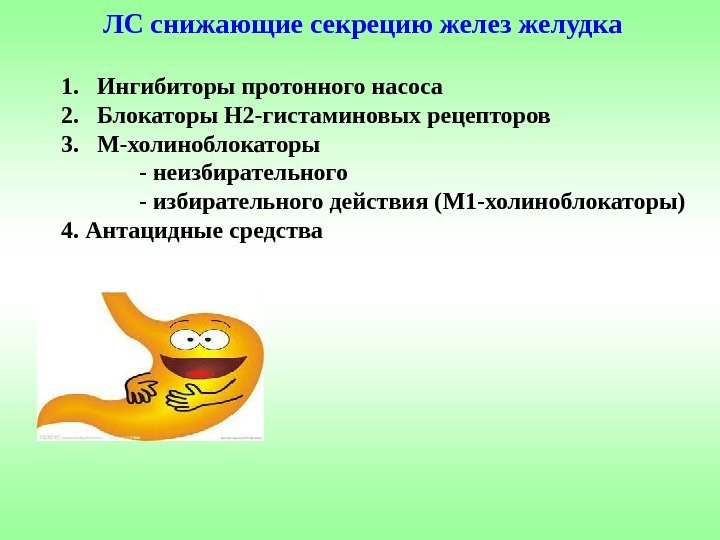 ЛС снижающие секрецию желез желудка

1. Ингибиторы протонного насоса
2. Блокаторы Н2-гистаминовых рецепторов
3. М-холиноблокаторы
- неизбирательного
- избирательного действия (М1-холиноблокаторы)
4. Антацидные средства